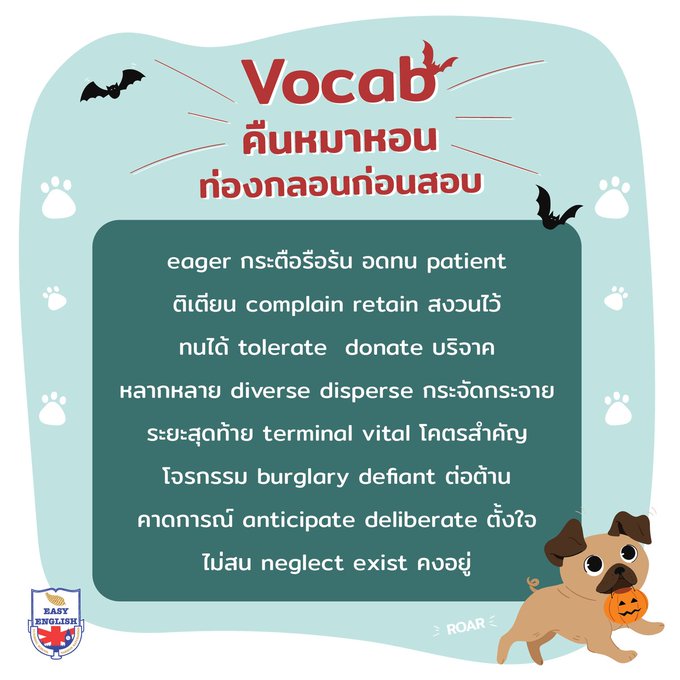 Vocab
คืนหมาหอน
ท่องกลอนก่อนสอบ

eager กระตือรือร้น อดทน patient

ติเตียน complain retain สงวนไว้

ทนได้ tolerate donate บริจาค

หลากหลาย diverse disperse กระจัดกระจาย

ระยะสุดท้าย terminal vital โคตรสำคัญ

โจรกรรม burglary defiant ต่อต้าน

คาดการณ์ anticipate deliberate ตั้งใจ

ไม่สน neglect exist คงอยู่

EASY ENGLISH

ROAR